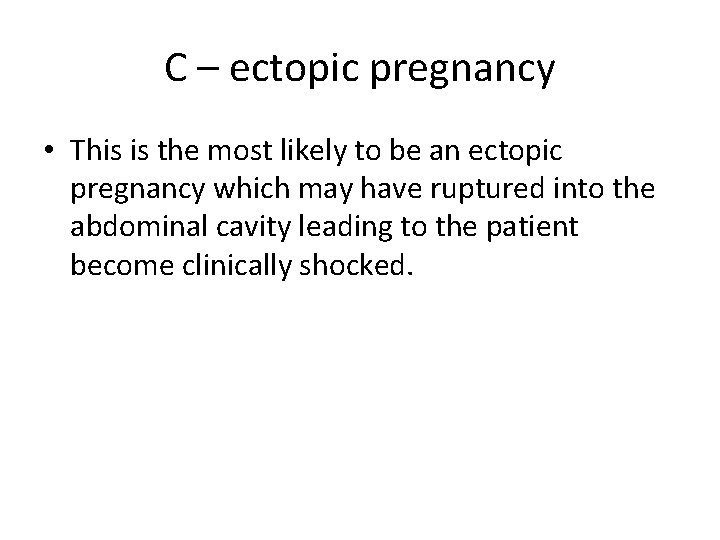 C – ectopic pregnancy

• This is the most likely to be an ectopic pregnancy which may have ruptured into the abdominal cavity leading to the patient become clinically shocked.